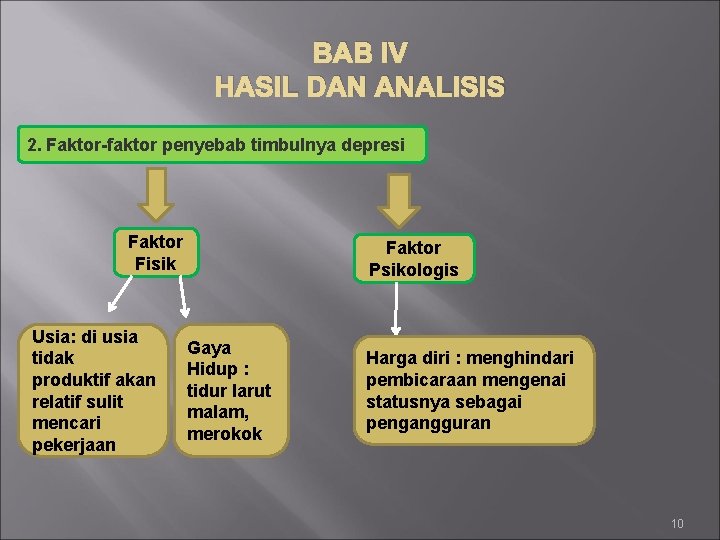 BAB IV
HASIL DAN ANALISIS

2. Faktor-faktor penyebab timbulnya depresi

Faktor Fisik

Faktor Psikologis

Usia: di usia tidak produktif akan relatif sulit mencari pekerjaan

Gaya Hidup : tidur larut malam, merokok

Harga diri : menghindari pembicaraan mengenai statusnya sebagai pengangguran

10